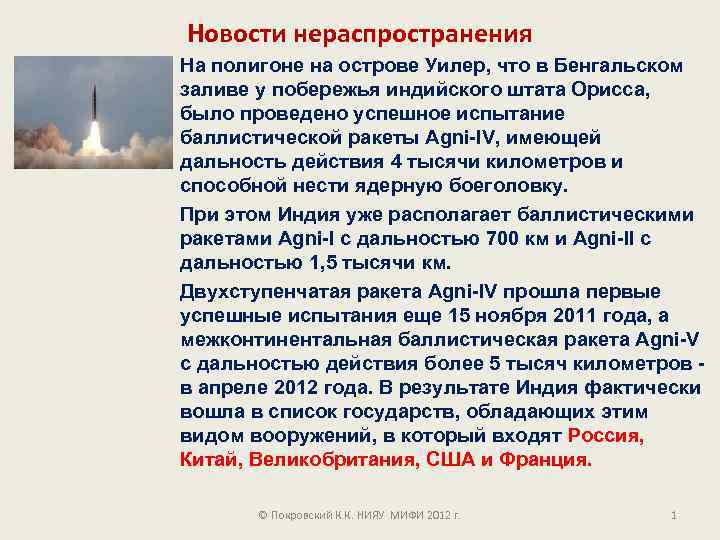 Новости нераспространения

На полигоне на острове Уилер, что в Бенгальском заливе у побережья индийского штата Орисса, было проведено успешное испытание баллистической ракеты Agni-IV, имеющей дальность действия 4 тысячи километров и способной нести ядерную боеголовку.

При этом Индия уже располагает баллистическими ракетами Agni-I с дальностью 700 км и Agni-II с дальностью 1,5 тысячи км.

Двухступенчатая ракета Agni-IV прошла первые успешные испытания еще 15 ноября 2011 года, а межконтинентальная баллистическая ракета Agni-V с дальностью действия более 5 тысяч километров - в апреле 2012 года. В результате Индия фактически вошла в список государств, обладающих этим видом вооружений, в который входят Россия, Китай, Великобритания, США и Франция.

© Покровский К.К. НИЯУ МИФИ 2012 г.

1